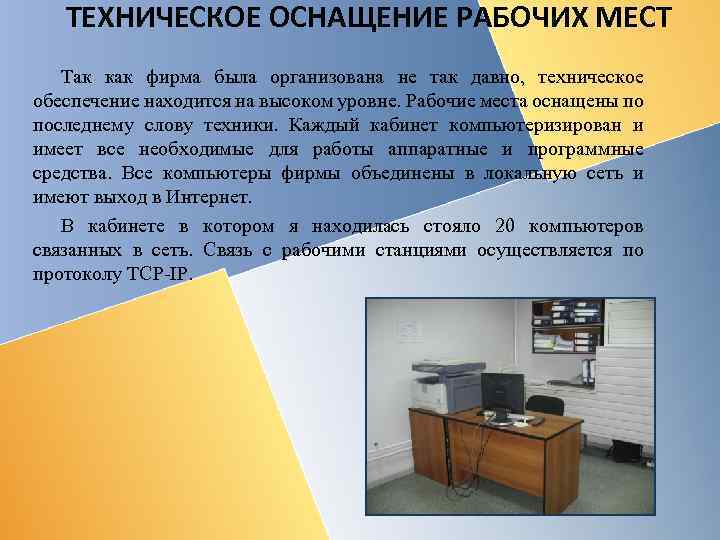 ТЕХНИЧЕСКОЕ ОСНАЩЕНИЕ РАБОЧИХ МЕСТ

Так как фирма была организована не так давно, техническое обеспечение находится на высоком уровне. Рабочие места оснащены по последнему слову техники. Каждый кабинет компьютеризирован и имеет все необходимые для работы аппаратные и программные средства. Все компьютеры фирмы объединены в локальную сеть и имеют выход в Интернет.

В кабинете в котором я находилась стояло 20 компьютеров связанных в сеть. Связь с рабочими станциями осуществляется по протоколу TCP-IP.